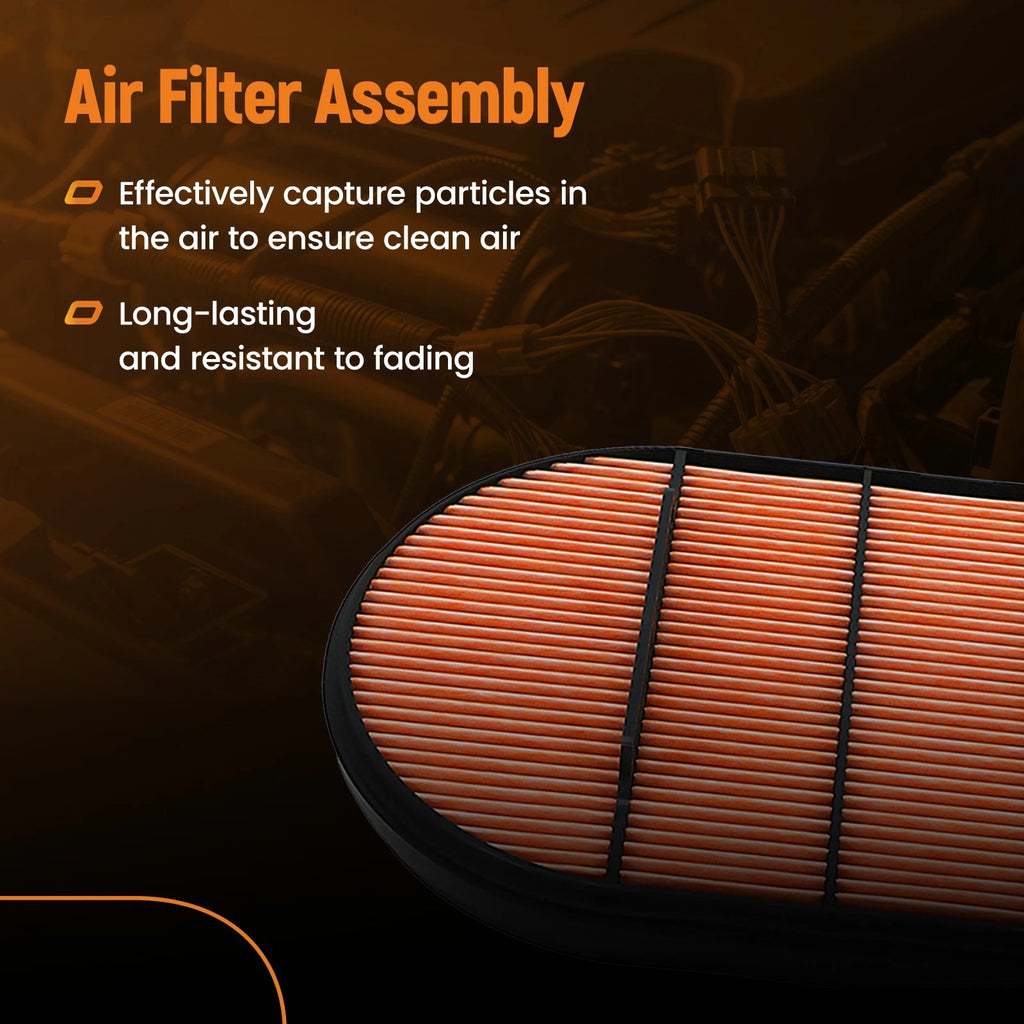 Air Filter Assembly

Effectively capture particles in the air to ensure clean air

Long-lasting and resistant to fading